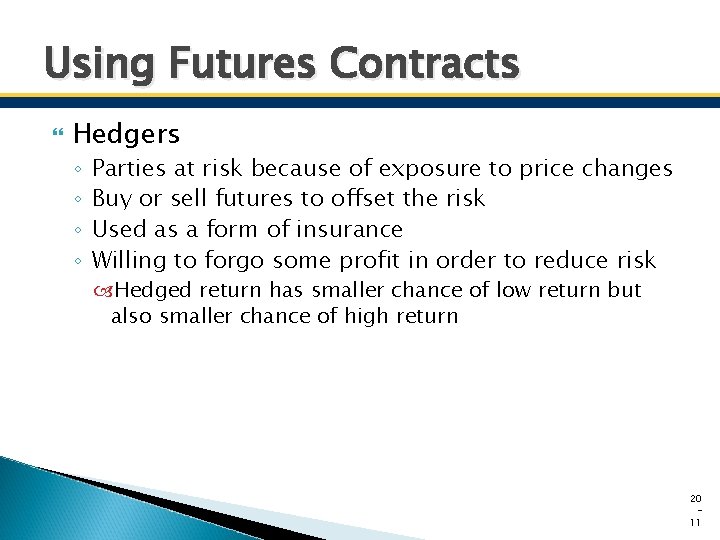 Using Futures Contracts

Hedgers

◦ Parties at risk because of exposure to price changes
◦ Buy or sell futures to offset the risk
◦ Used as a form of insurance
◦ Willing to forgo some profit in order to reduce risk

Hedged return has smaller chance of low return but also smaller chance of high return

20
-
11